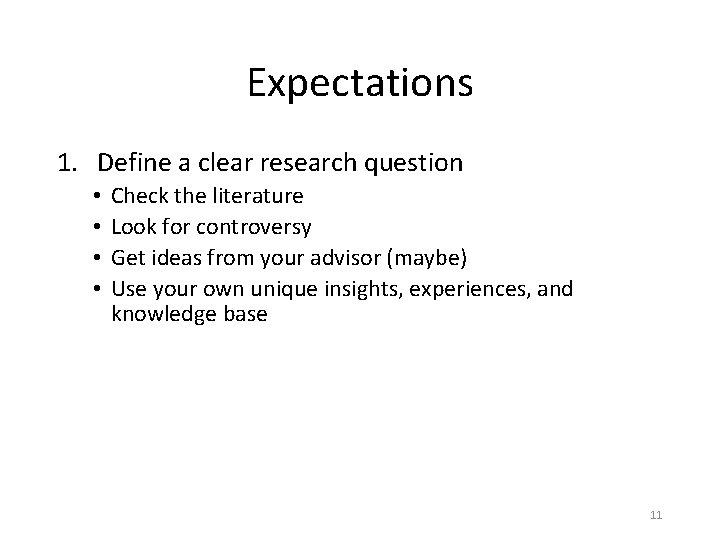 Expectations

1. Define a clear research question
• Check the literature
• Look for controversy
• Get ideas from your advisor (maybe)
• Use your own unique insights, experiences, and knowledge base

11